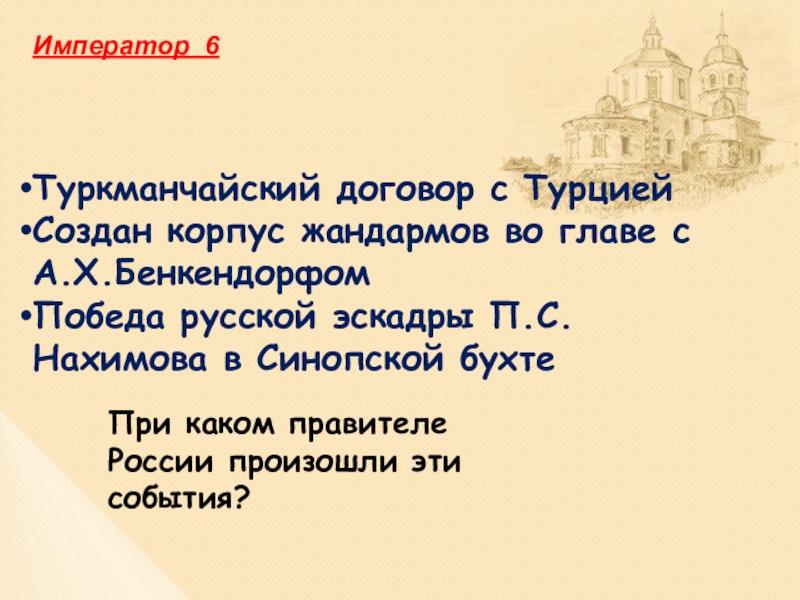 Император 6

•Туркманчайский договор с Турцией
•Создан корпус жандармов во главе с А.Х.Бенкендорфом
•Победа русской эскадры П.С. Нахимова в Синопской бухте

При каком правителе России произошли эти события?